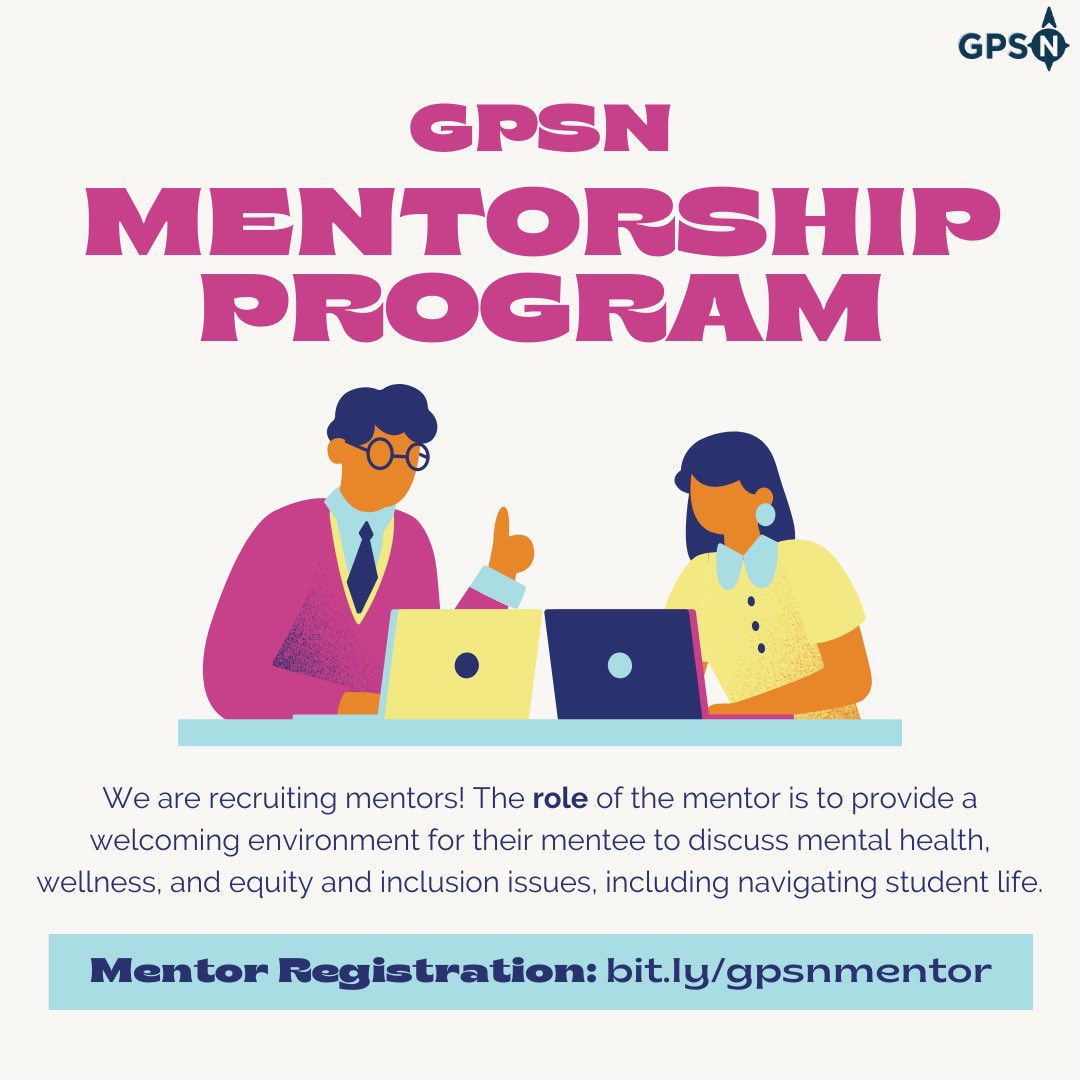 GPSN

GPSN
MENTORSHIP PROGRAM

We are recruiting mentors! The role of the mentor is to provide a welcoming environment for their mentee to discuss mental health, wellness, and equity and inclusion issues, including navigating student life.

Mentor Registration: bit.ly/gpsnmentor